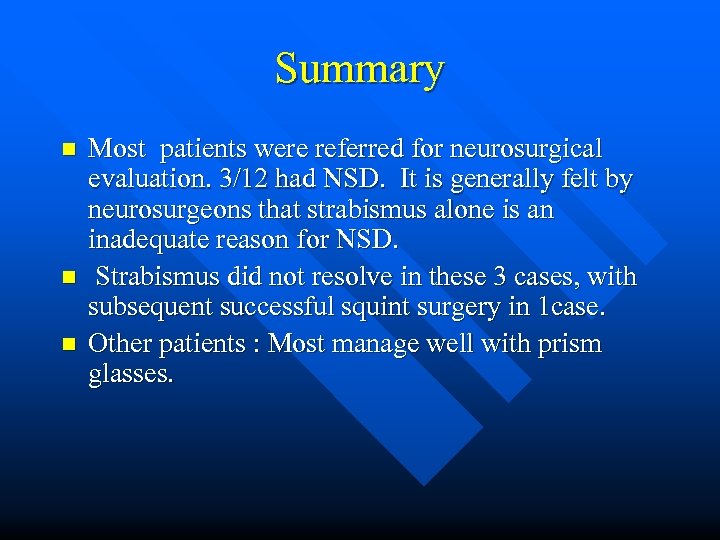 Summary

- Most patients were referred for neurosurgical evaluation. 3/12 had NSD. It is generally felt by neurosurgeons that strabismus alone is an inadequate reason for NSD.
- Strabismus did not resolve in these 3 cases, with subsequent successful squint surgery in 1case.
- Other patients : Most manage well with prism glasses.